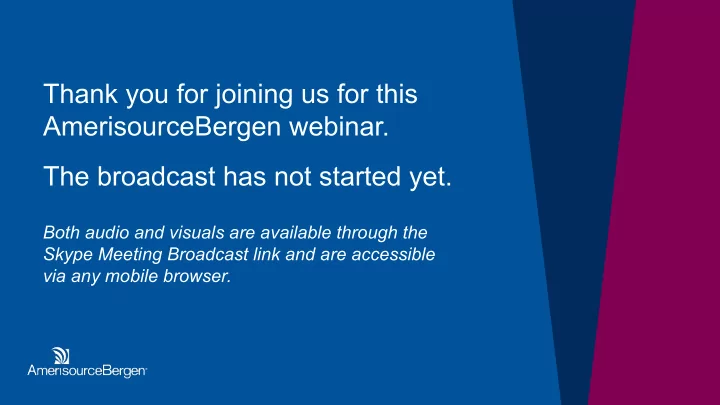 Thank you for joining us for this AmerisourceBergen webinar.

The broadcast has not started yet.

Both audio and visuals are available through the Skype Meeting Broadcast link and are accessible via any mobile browser.

AmerisourceBergen